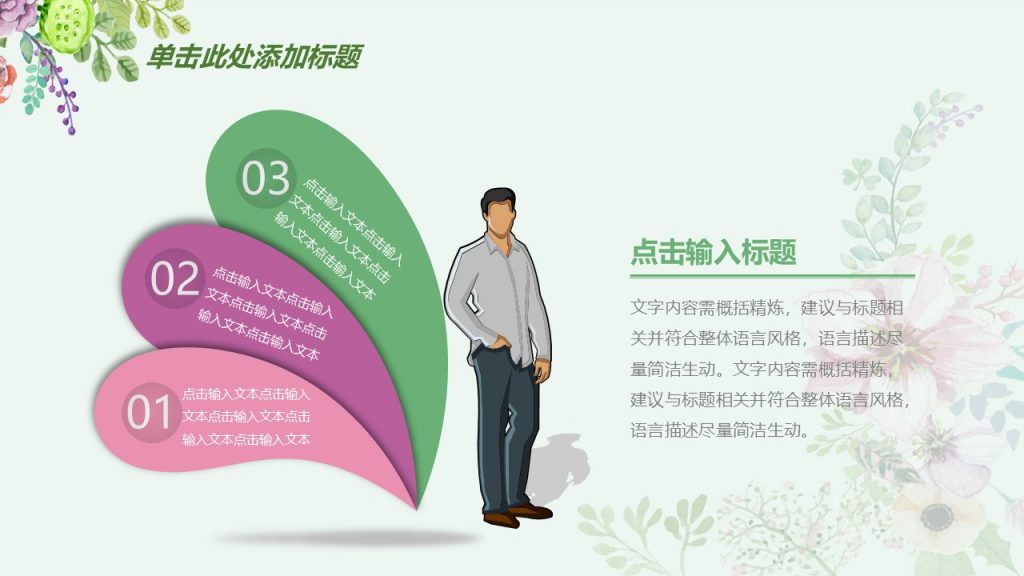 单击此处添加标题

03
点击输入文本点击输入文本点击输入文本点击输入文本点击输入文本

02
点击输入文本点击输入文本点击输入文本点击输入文本点击输入文本

01
点击输入文本点击输入文本点击输入文本点击输入文本点击输入文本

点击输入标题

文字内容需概括精炼，建议与标题相关并符合整体语言风格，语言描述尽量简洁生动。文字内容需概括精炼，建议与标题相关并符合整体语言风格，语言描述尽量简洁生动。